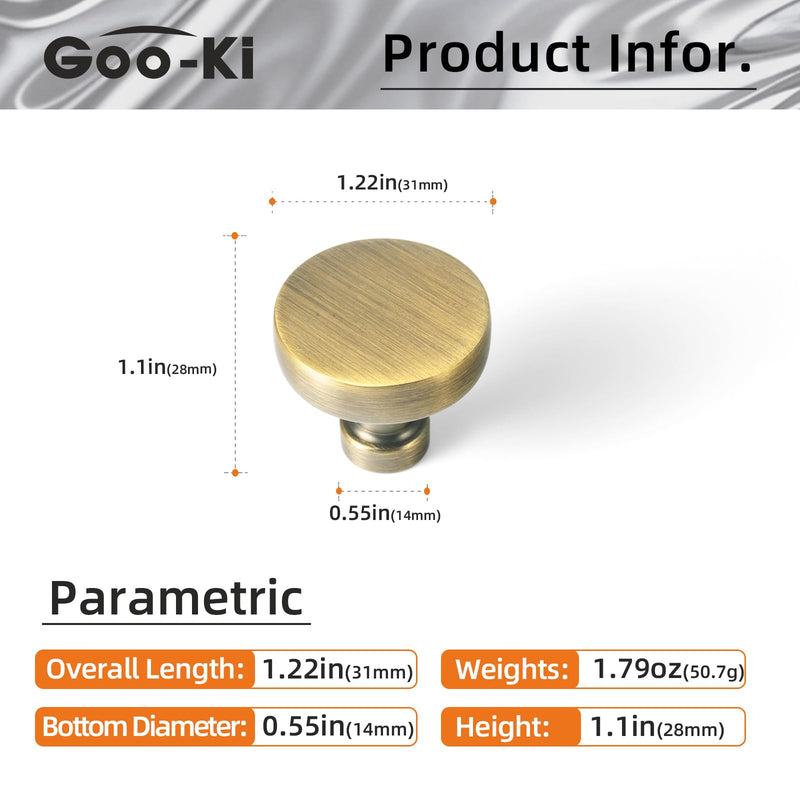 Goo-Ki

Product Infor.

1.22in(31mm)

1.1in(28mm)

0.55in(14mm)

Parametric

Overall Length: 1.22in(31mm)

Weights: 1.79oz(50.7g)

Bottom Diameter: 0.55in(14mm)

Height: 1.1in(28mm)